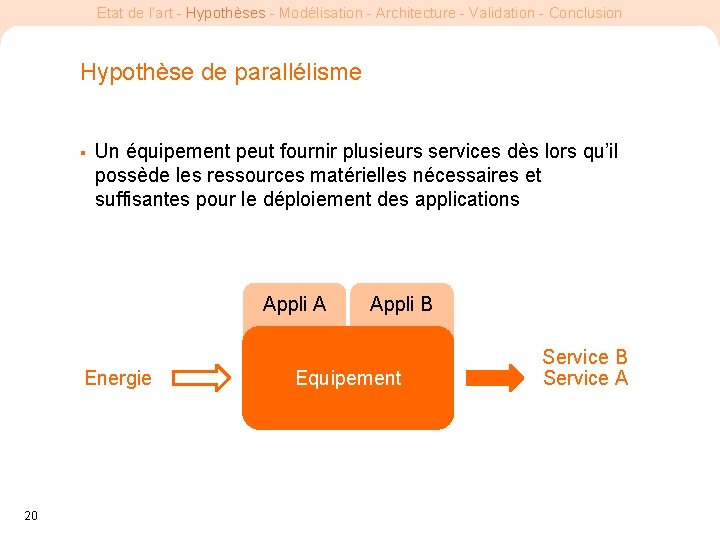 Etat de l'art - Hypothèses - Modélisation - Architecture - Validation - Conclusion

Hypothèse de parallélisme

▪ Un équipement peut fournir plusieurs services dès lors qu'il possède les ressources matérielles nécessaires et suffisantes pour le déploiement des applications

Appli A

Appli B

Energie

Equipement

Service B
Service A

20